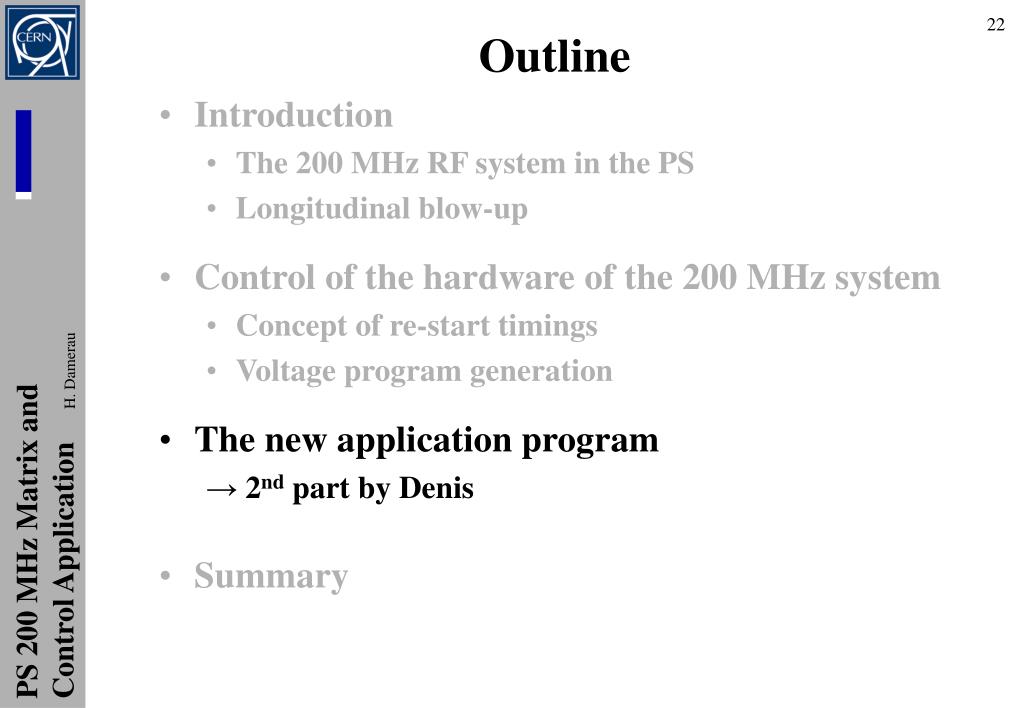 CERN

22

Outline

• Introduction
  • The 200 MHz RF system in the PS
  • Longitudinal blow-up

• Control of the hardware of the 200 MHz system
  • Concept of re-start timings
  • Voltage program generation

• The new application program
  → 2$^{nd}$ part by Denis

• Summary

PS 200 MHz Matrix and Control Application

H. Damerau